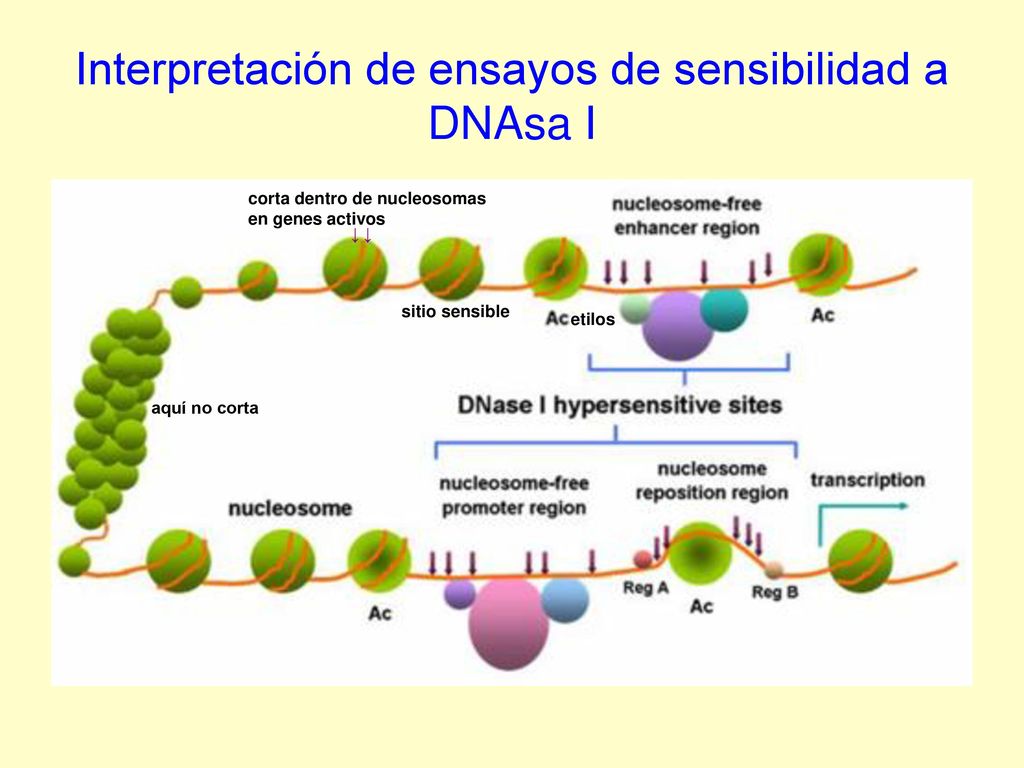 Interpretación de ensayos de sensibilidad a DNAsa I

corta dentro de nucleosomas en genes activos

nucleosome-free enhancer region

sitio sensible

Acetilos

Ac

aquí no corta

DNase I hypersensitive sites

nucleosome

nucleosome-free promoter region

nucleosome reposition region

transcription

Ac

Reg A

Ac

Reg B